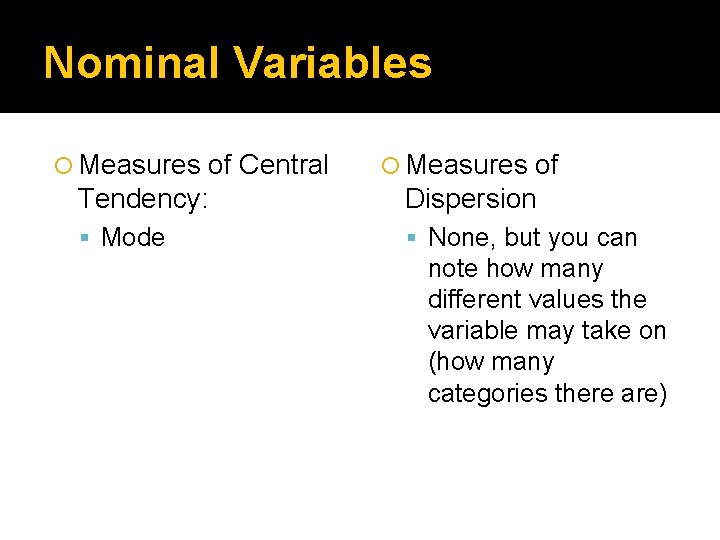 Nominal Variables

Measures of Central Tendency:

Mode

Measures of Dispersion

None, but you can note how many different values the variable may take on (how many categories there are)